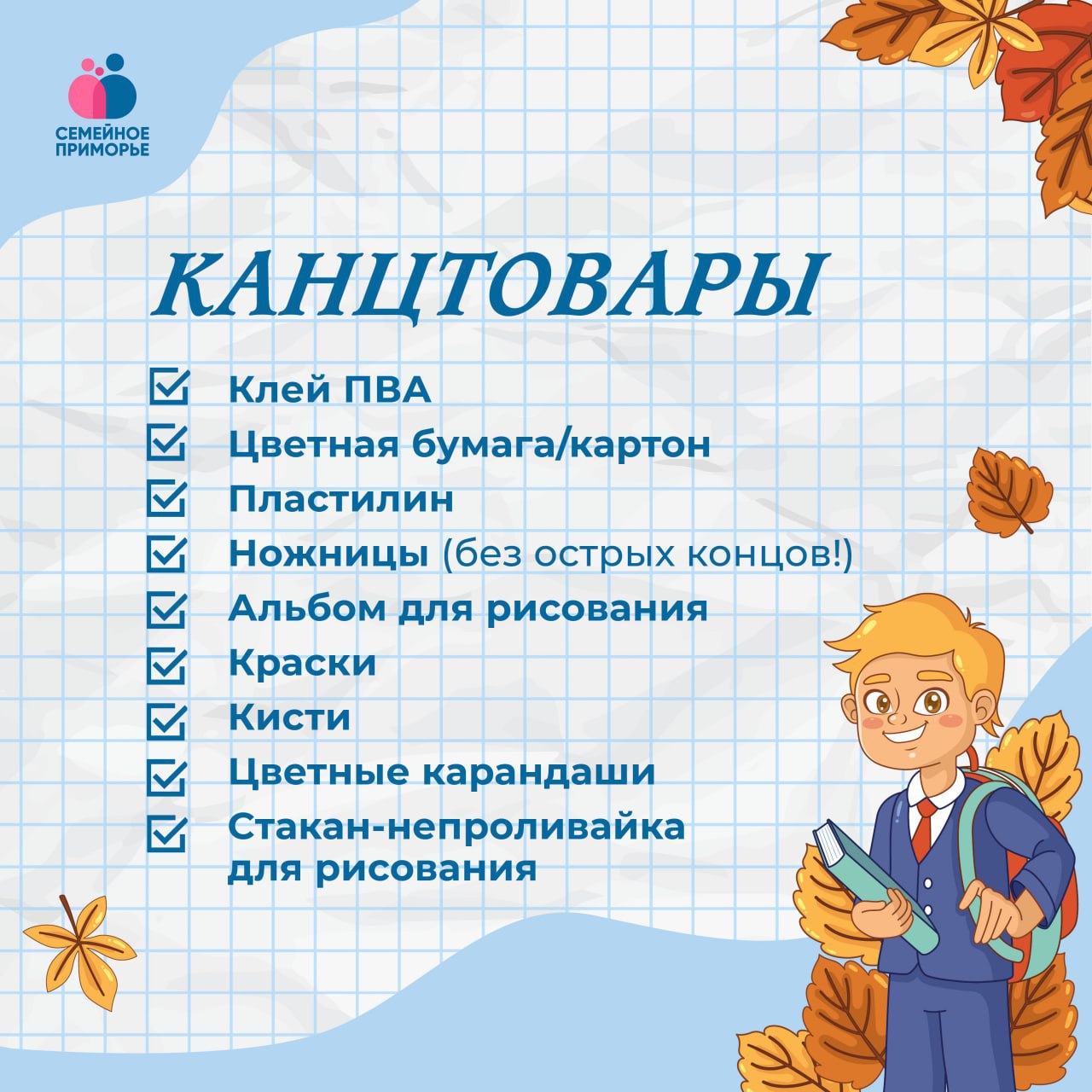 СЕМЕЙНОЕ ПРИМОРЬЕ

КАНЦТОВАРЫ

Клей ПВА
Цветная бумага/картон
Пластилин
Ножницы (без острых концов!)
Альбом для рисования
Краски
Кисти
Цветные карандаши
Стакан-непроливайка для рисования